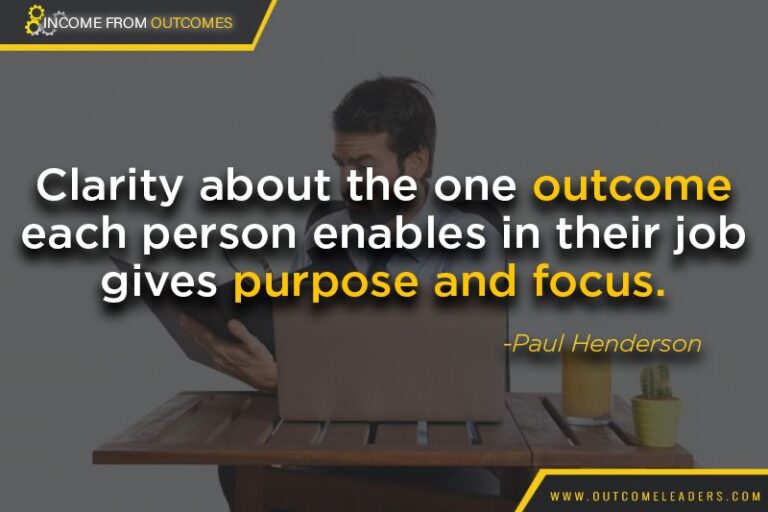 INCOME FROM OUTCOMES

Clarity about the one outcome each person enables in their job gives purpose and focus.

-Paul Henderson

WWW.OUTCOMELEADERS.COM